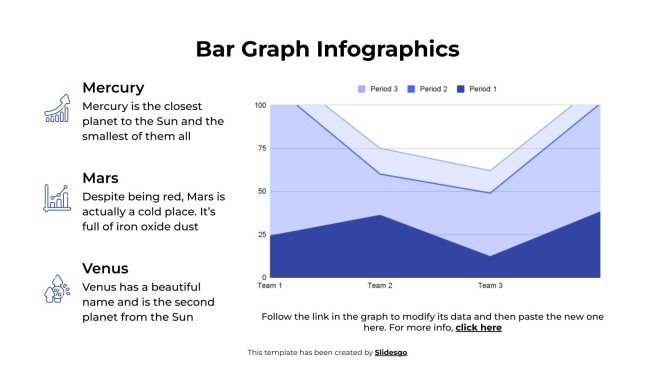 Bar Graph Infographics

Mercury
Mercury is the closest planet to the Sun and the smallest of them all

Mars
Despite being red, Mars is actually a cold place. It's full of iron oxide dust

Venus
Venus has a beautiful name and is the second planet from the Sun

Period 3 Period 2 Period 1

100
75
50
25
0

Team 1 Team 2 Team 3

Follow the link in the graph to modify its data and then paste the new one here. For more info, click here

This template has been created by Slidesgo